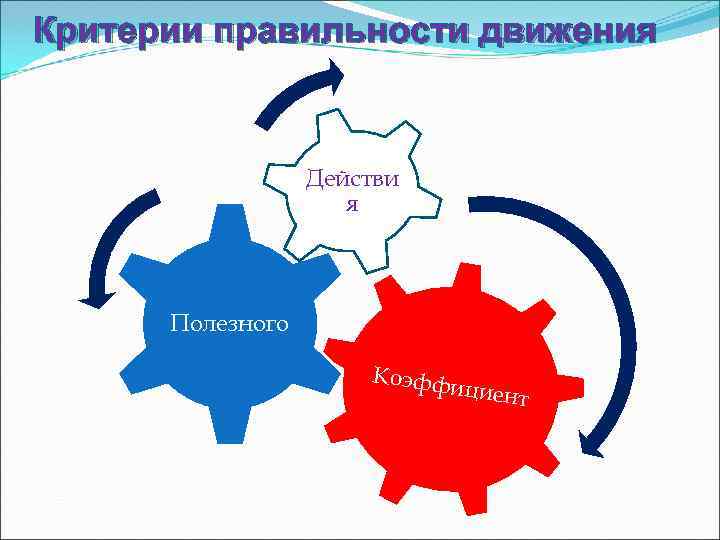 Критерии правильности движения

Действи
я

Полезного

Коэффициент